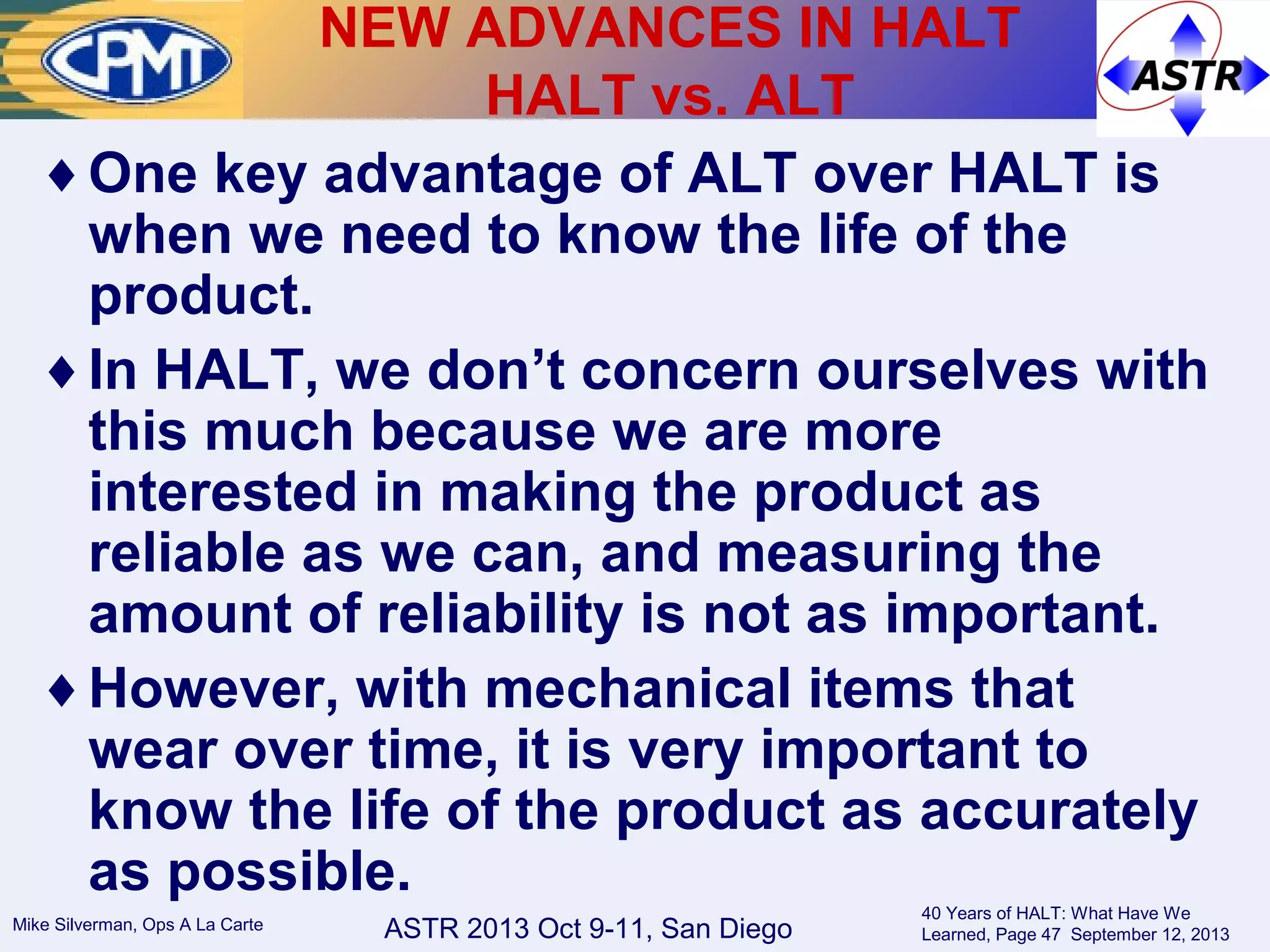 CPMT

NEW ADVANCES IN HALT
HALT vs. ALT

ASTR

♦ One key advantage of ALT over HALT is when we need to know the life of the product.

♦ In HALT, we don’t concern ourselves with this much because we are more interested in making the product as reliable as we can, and measuring the amount of reliability is not as important.

♦ However, with mechanical items that wear over time, it is very important to know the life of the product as accurately as possible.

Mike Silverman, Ops A La Carte

ASTR 2013 Oct 9-11, San Diego

40 Years of HALT: What Have We Learned, Page 47 September 12, 2013